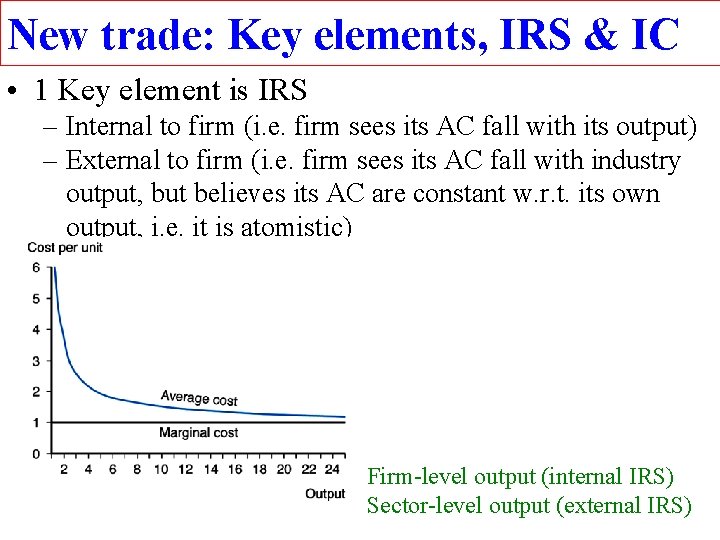 New trade: Key elements, IRS & IC

• 1 Key element is IRS
– Internal to firm (i.e. firm sees its AC fall with its output)
– External to firm (i.e. firm sees its AC fall with industry output, but believes its AC are constant w.r.t. its own output, i.e. it is atomistic)

Cost per unit
6
5
4
3
2
1
0
Average cost
Marginal cost
2 4 6 8 10 12 14 16 18 20 22 24
Output

Firm-level output (internal IRS)
Sector-level output (external IRS)